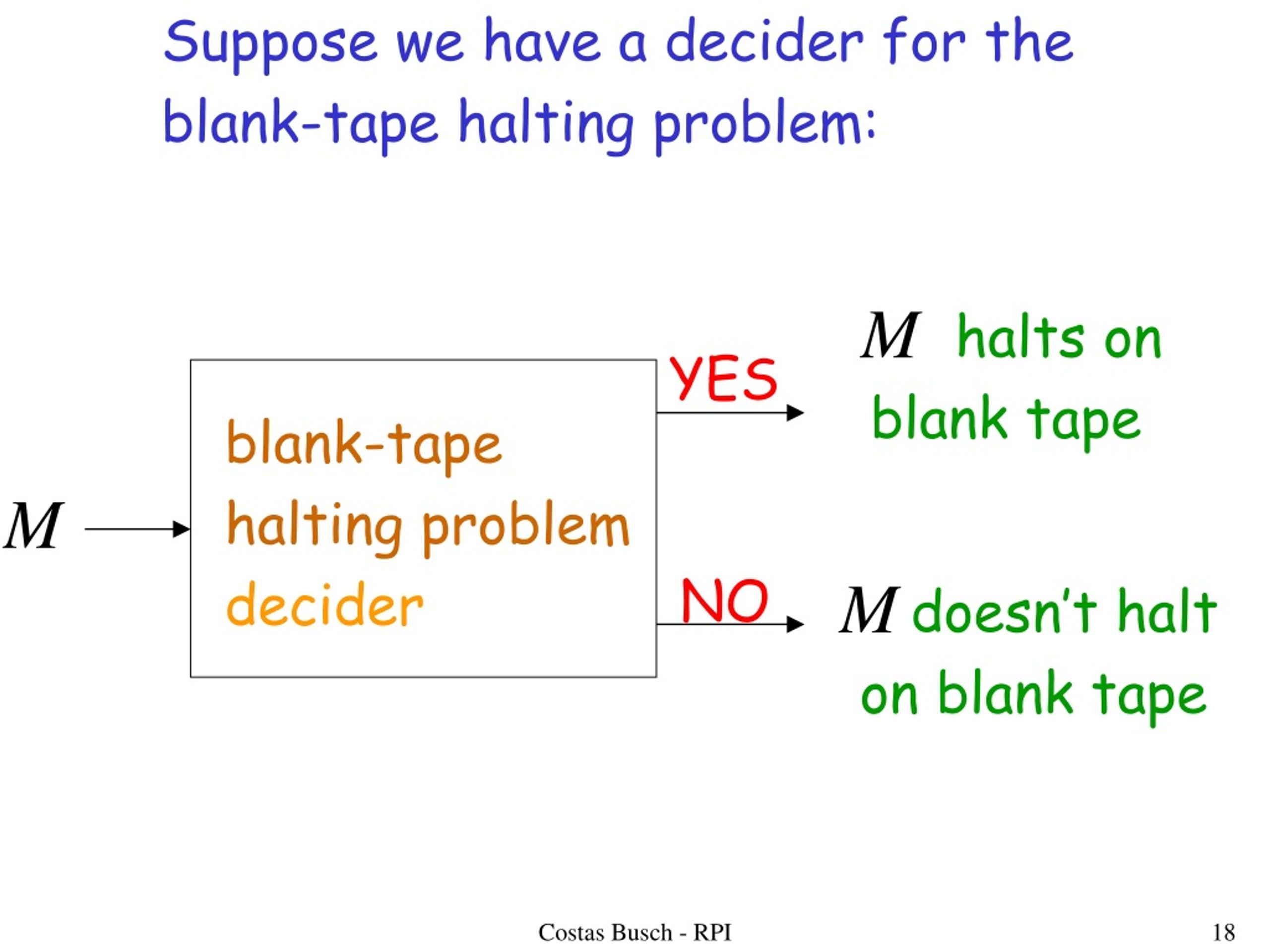 Suppose we have a decider for the blank-tape halting problem:

$M$

blank-tape halting problem decider

YES

$M$ halts on blank tape

NO

$M$ doesn't halt on blank tape

Costas Busch - RPI

18